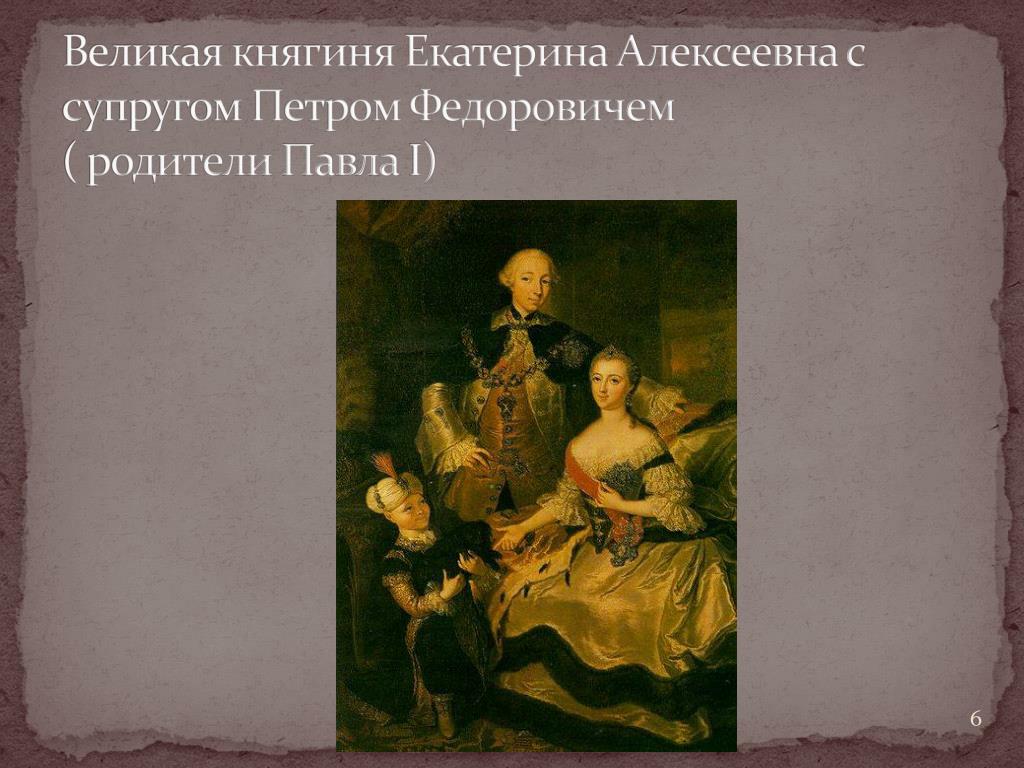 Великая княгиня Екатерина Алексеевна с супругом Петром Федоровичем
( родители Павла I)

6